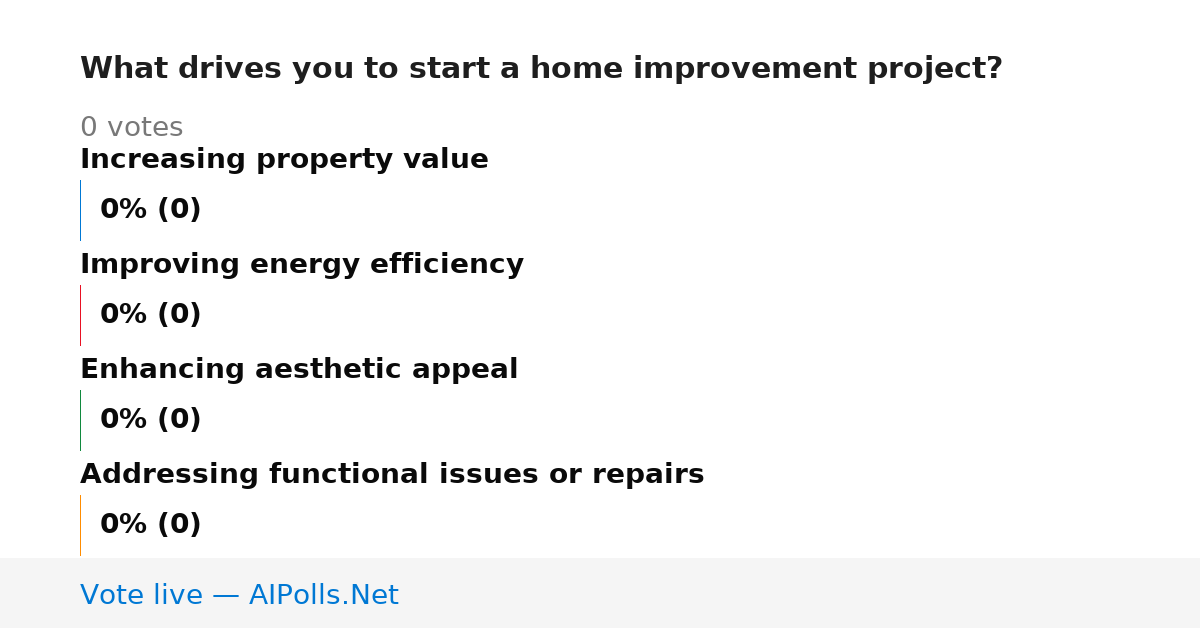 What drives you to start a home improvement project?

0 votes

Increasing property value

0% (0)

Improving energy efficiency

0% (0)

Enhancing aesthetic appeal

0% (0)

Addressing functional issues or repairs

0% (0)

Vote live — AIPolls.Net